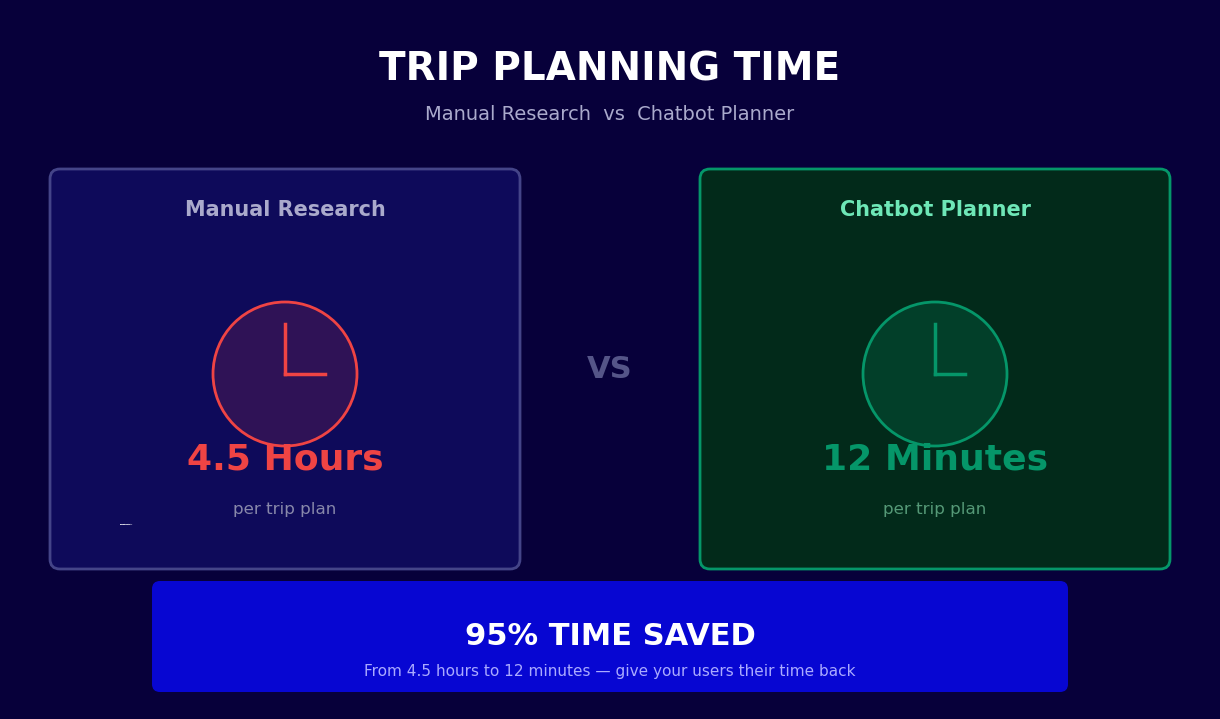 TRIP PLANNING TIME

Manual Research vs Chatbot Planner

Manual Research

4.5 Hours

per trip plan

VS

Chatbot Planner

12 Minutes

per trip plan

95% TIME SAVED

From 4.5 hours to 12 minutes — give your users their time back